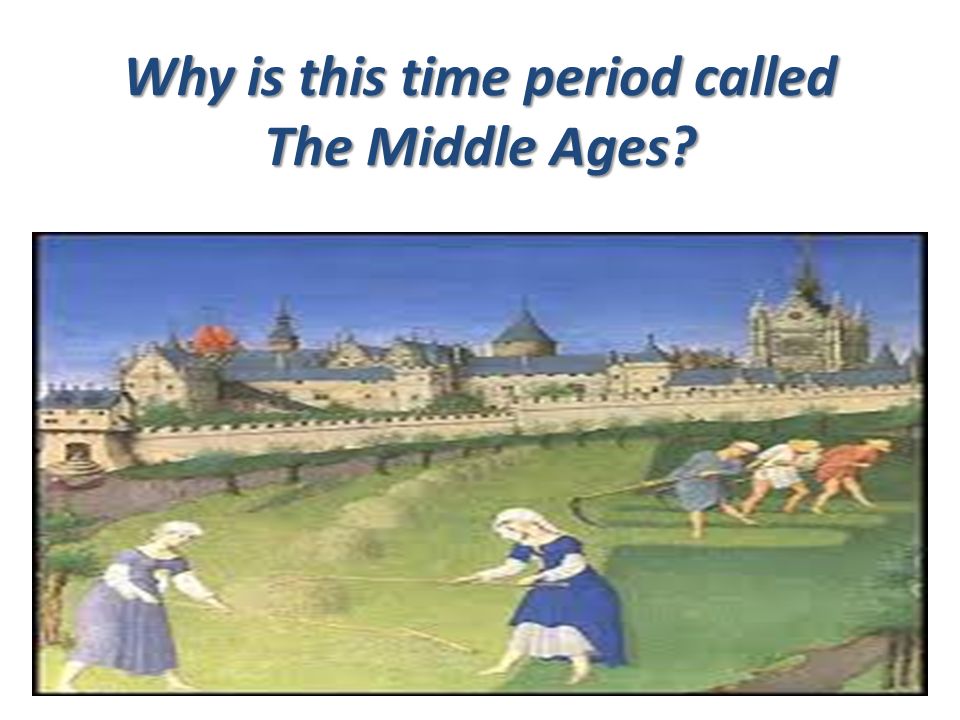 Why is this time period called The Middle Ages?